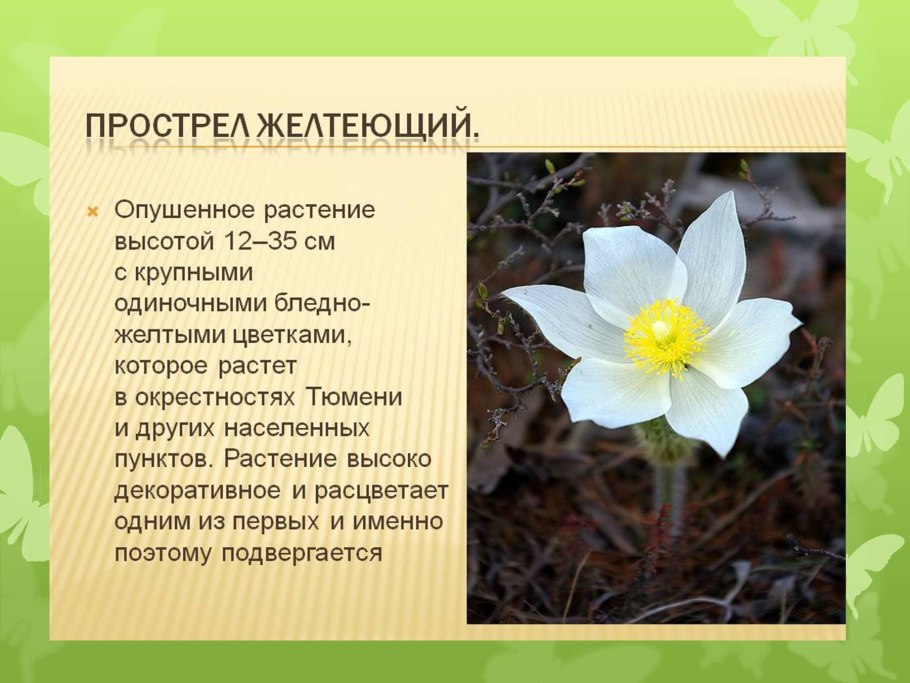 ПРОСТРЕЛ ЖЕЛТЕЮЩИЙ.

Опушенное растение высотой 12–35 см с крупными одиночными бледно-желтыми цветками, которое растет в окрестностях Тюмени и других населенных пунктов. Растение высоко декоративное и расцветает одним из первых и именно поэтому подвергается